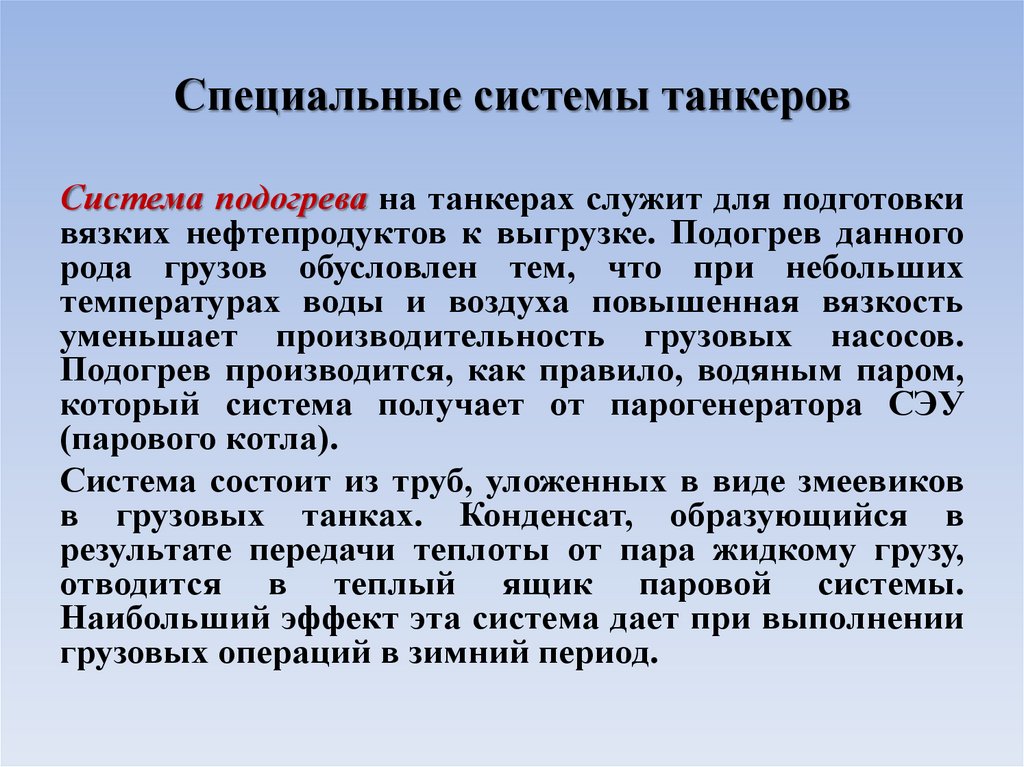 Специальные системы танкеров

Система подогрева на танкерах служит для подготовки вязких нефтепродуктов к выгрузке. Подогрев данного рода грузов обусловлен тем, что при небольших температурах воды и воздуха повышенная вязкость уменьшает производительность грузовых насосов. Подогрев производится, как правило, водяным паром, который система получает от парогенератора СЭУ (парового котла).

Система состоит из труб, уложенных в виде змеевиков в грузовых танках. Конденсат, образующийся в результате передачи теплоты от пара жидкому грузу, отводится в теплый ящик паровой системы. Наибольший эффект эта система дает при выполнении грузовых операций в зимний период.